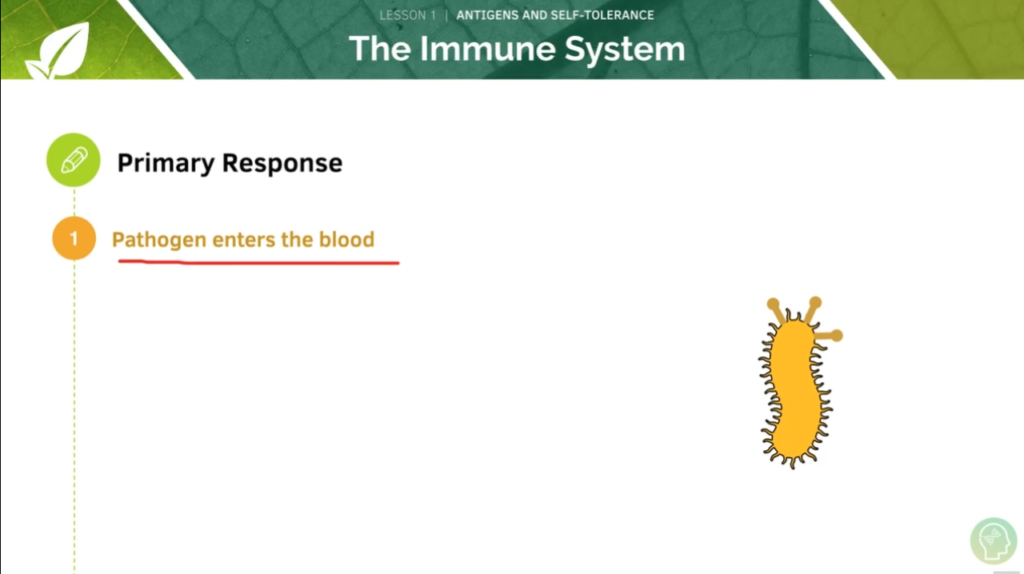 LESSON 1 | ANTIGENS AND SELF-TOLERANCE
The Immune System

Primary Response

1 Pathogen enters the blood